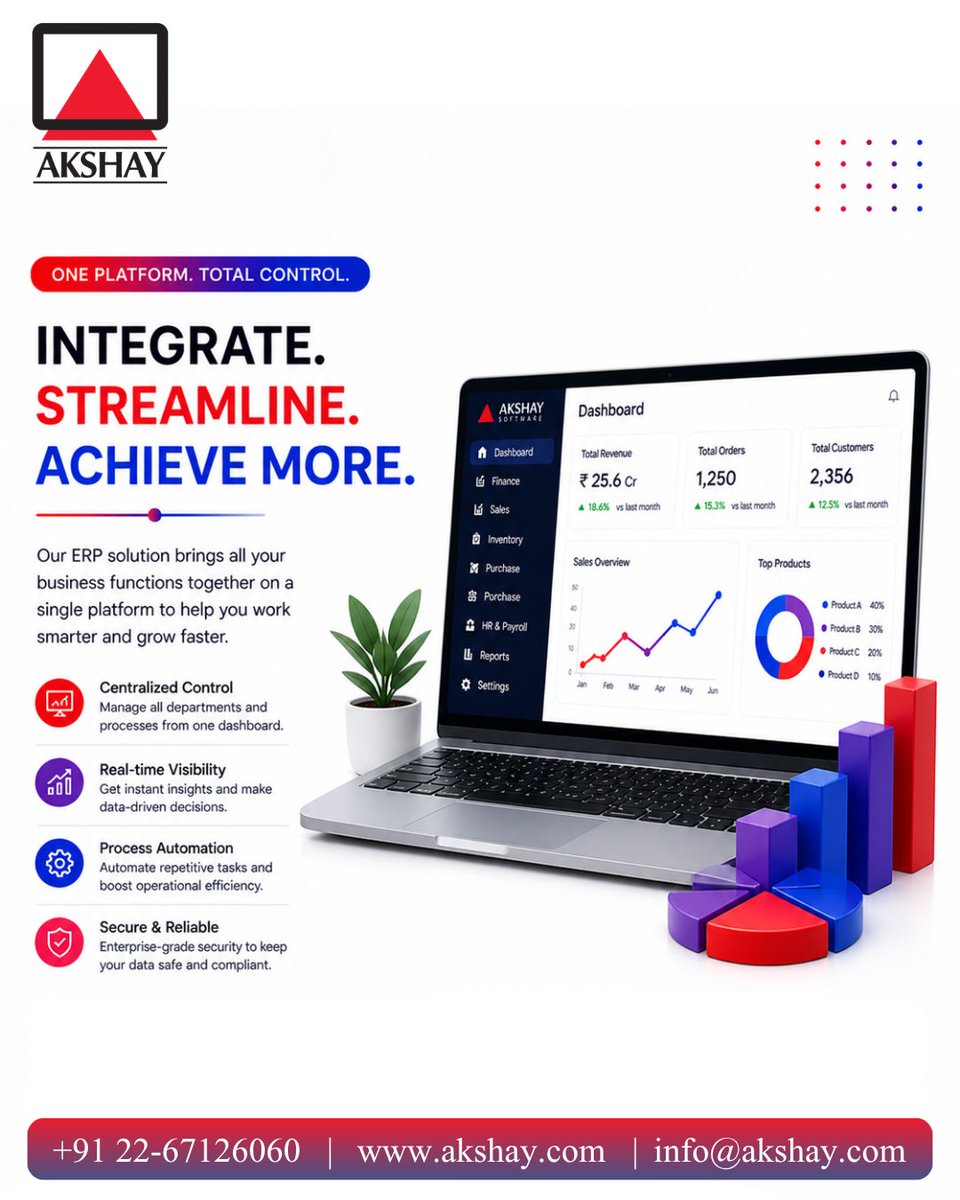 AKSHAY

ONE PLATFORM. TOTAL CONTROL.

INTEGRATE.
STREAMLINE.
ACHIEVE MORE.

Our ERP solution brings all your business functions together on a single platform to help you work smarter and grow faster.

Centralized Control
Manage all departments and processes from one dashboard.

Real-time Visibility
Get instant insights and make data-driven decisions.

Process Automation
Automate repetitive tasks and boost operational efficiency.

Secure & Reliable
Enterprise-grade security to keep your data safe and compliant.

AKSHAY SOFTWARE

Dashboard
Finance
Sales
Inventory
Purchase
Porchase
HR & Payroll
Reports
Settings

Dashboard

Total Revenue
₹ 25.6 Cr
▲ 18.6% vs last month

Total Orders
1,250
▲ 15.3% vs last month

Total Customers
2,356
▲ 12.5% vs last month

Sales Overview
50
40
30
20
10
0
Jan Feb Mar Apr May Jun

Top Products
Product A 40%
Product B 30%
Product C 20%
Product D 10%

+91 22-67126060 | www.akshay.com | info@akshay.com